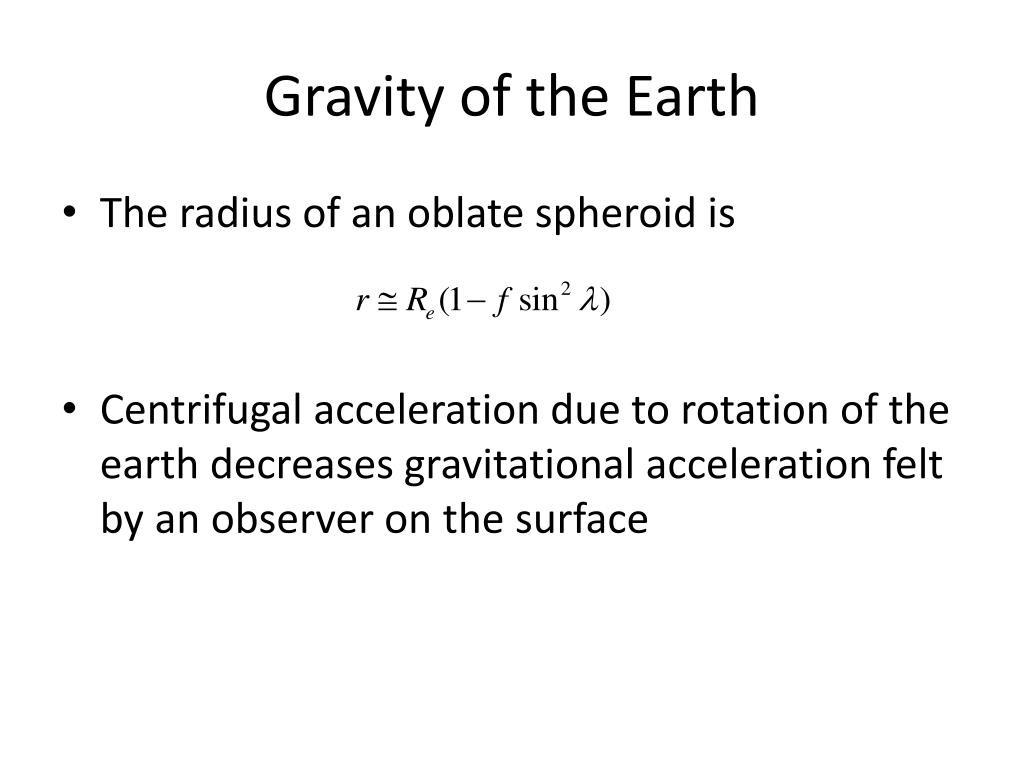 Gravity of the Earth

• The radius of an oblate spheroid is

$r \cong R_e(1 - f \sin^2 \lambda)$

• Centrifugal acceleration due to rotation of the earth decreases gravitational acceleration felt by an observer on the surface